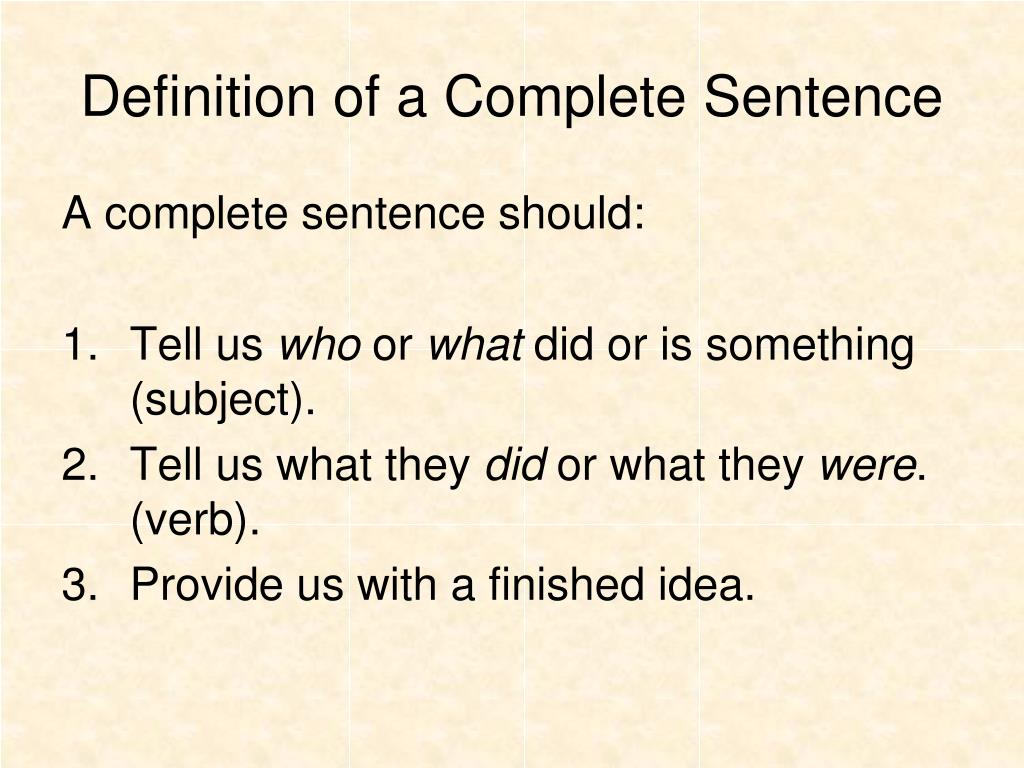 Definition of a Complete Sentence

A complete sentence should:

1. Tell us who or what did or is something (subject).
2. Tell us what they did or what they were. (verb).
3. Provide us with a finished idea.